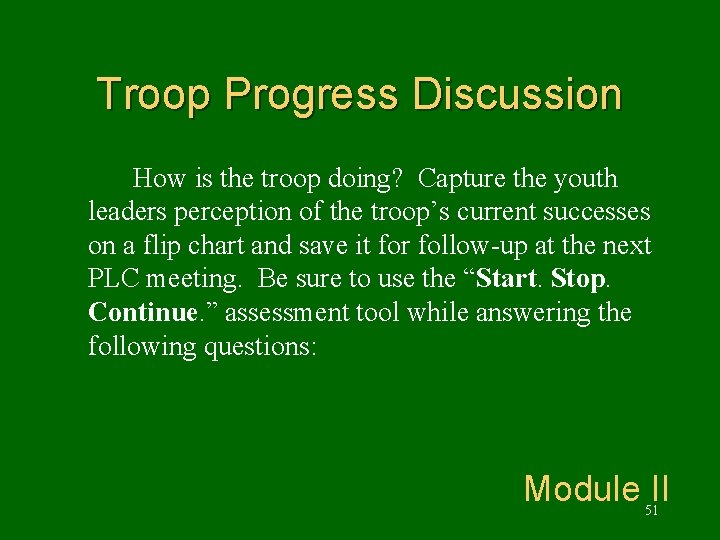 Troop Progress Discussion

How is the troop doing? Capture the youth leaders perception of the troop's current successes on a flip chart and save it for follow-up at the next PLC meeting. Be sure to use the "Start. Stop. Continue." assessment tool while answering the following questions:

Module II

51